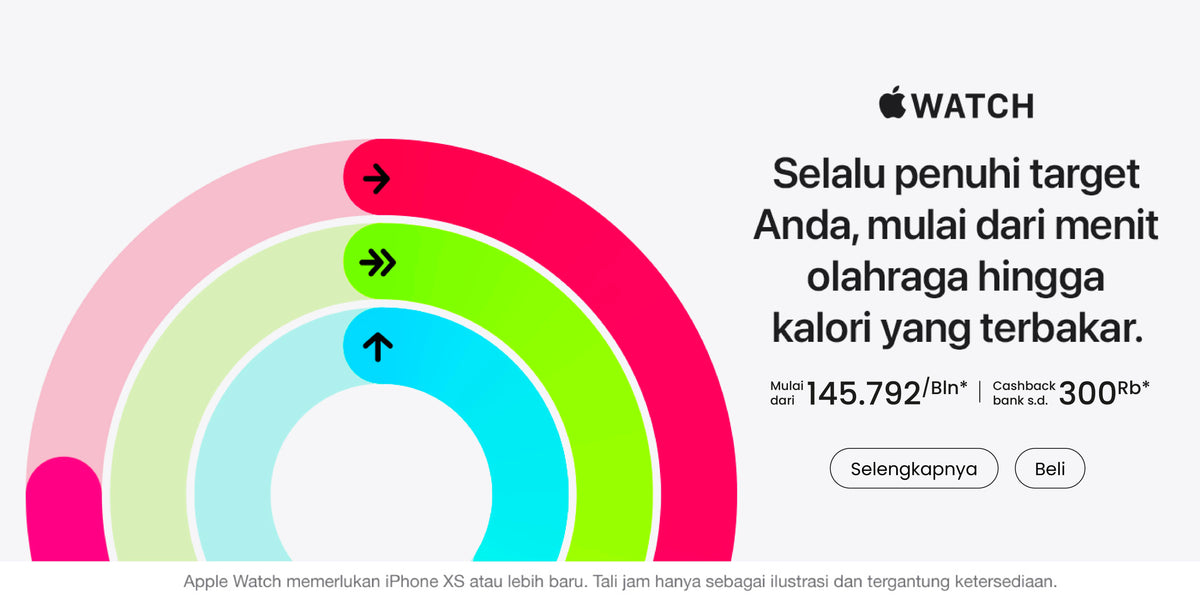 WATCH

Selalu penuhi target Anda, mulai dari menit olahraga hingga kalori yang terbakar.

Mulai dari 145.792/Bln* | Cashback bank s.d. 300Rb*

Selengkapnya

Beli

Apple Watch memerlukan iPhone XS atau lebih baru. Tali jam hanya sebagai ilustrasi dan tergantung ketersediaan.